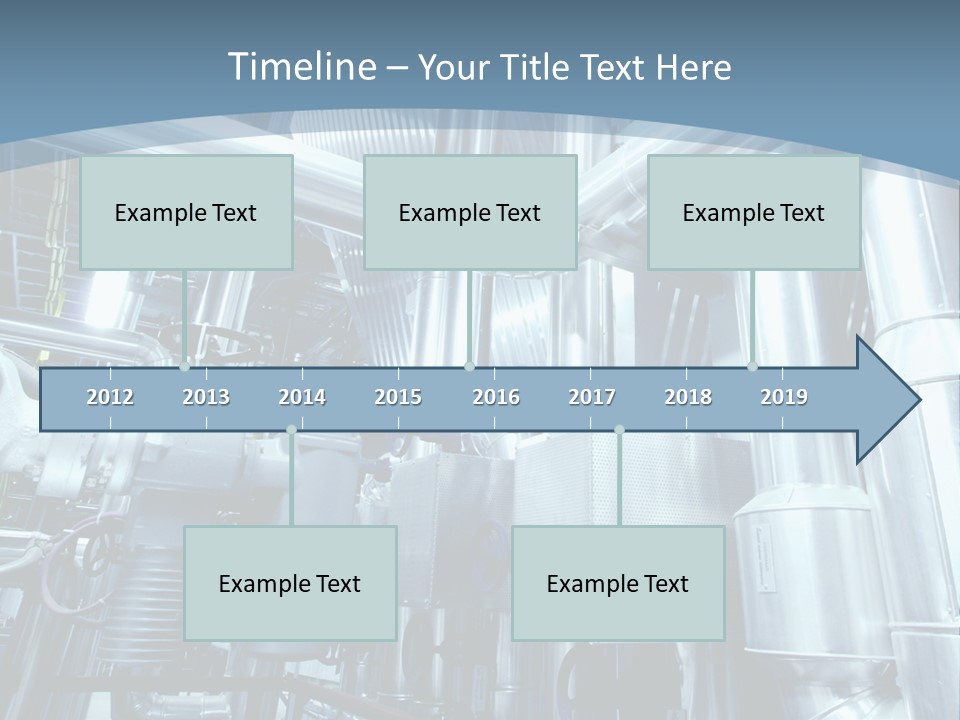 Timeline – Your Title Text Here

Example Text

Example Text

Example Text

2012 2013 2014 2015 2016 2017 2018 2019

Example Text

Example Text